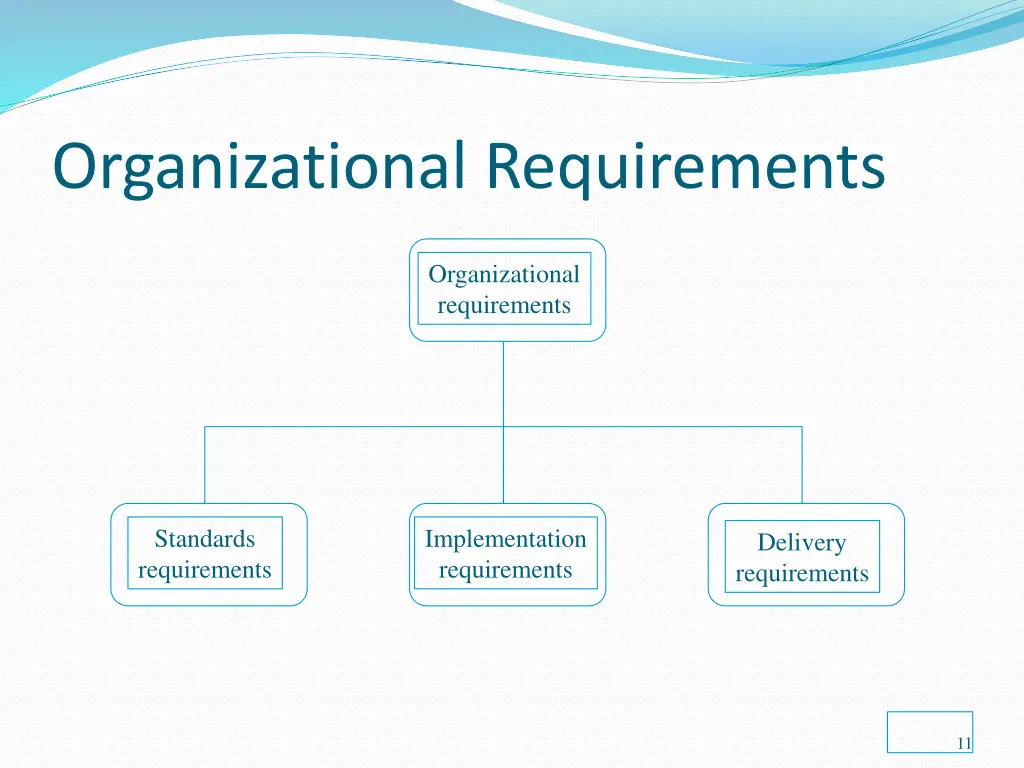 Organizational Requirements

Organizational requirements

Standards requirements

Implementation requirements

Delivery requirements

11